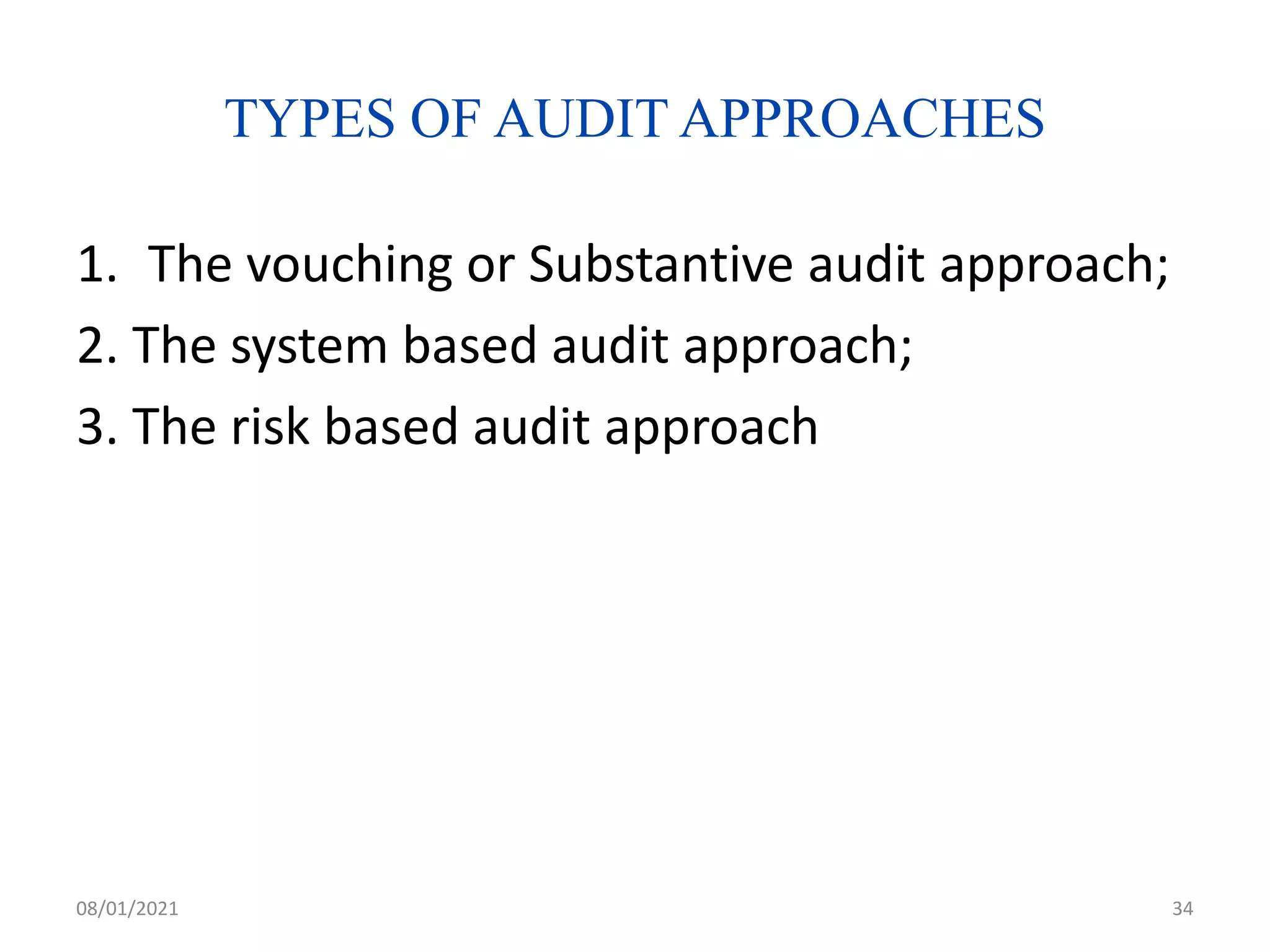 TYPES OF AUDIT APPROACHES

1. The vouching or Substantive audit approach;
2. The system based audit approach;
3. The risk based audit approach

08/01/2021

34